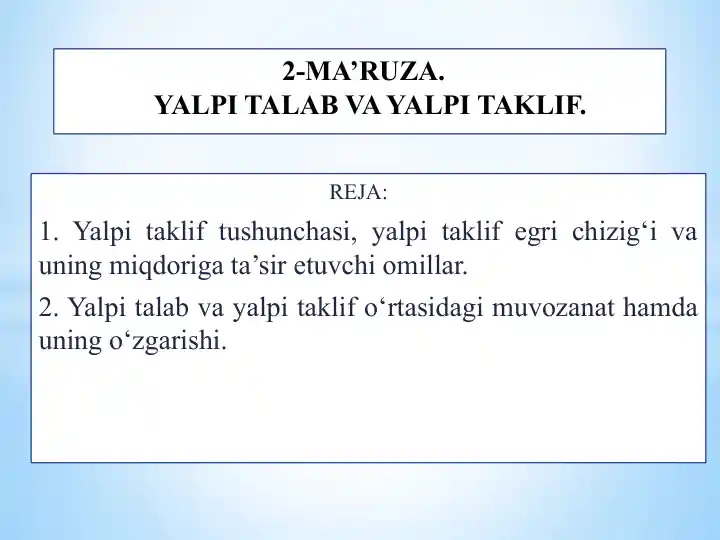 2-MA’RUZA.
YALPI TALAB VA YALPI TAKLIF.

REJA:

1. Yalpi taklif tushunchasi, yalpi taklif egri chizig‘i va uning miqdoriga ta’sir etuvchi omillar.

2. Yalpi talab va yalpi taklif o‘rtasidagi muvozanat hamda uning o‘zgarishi.